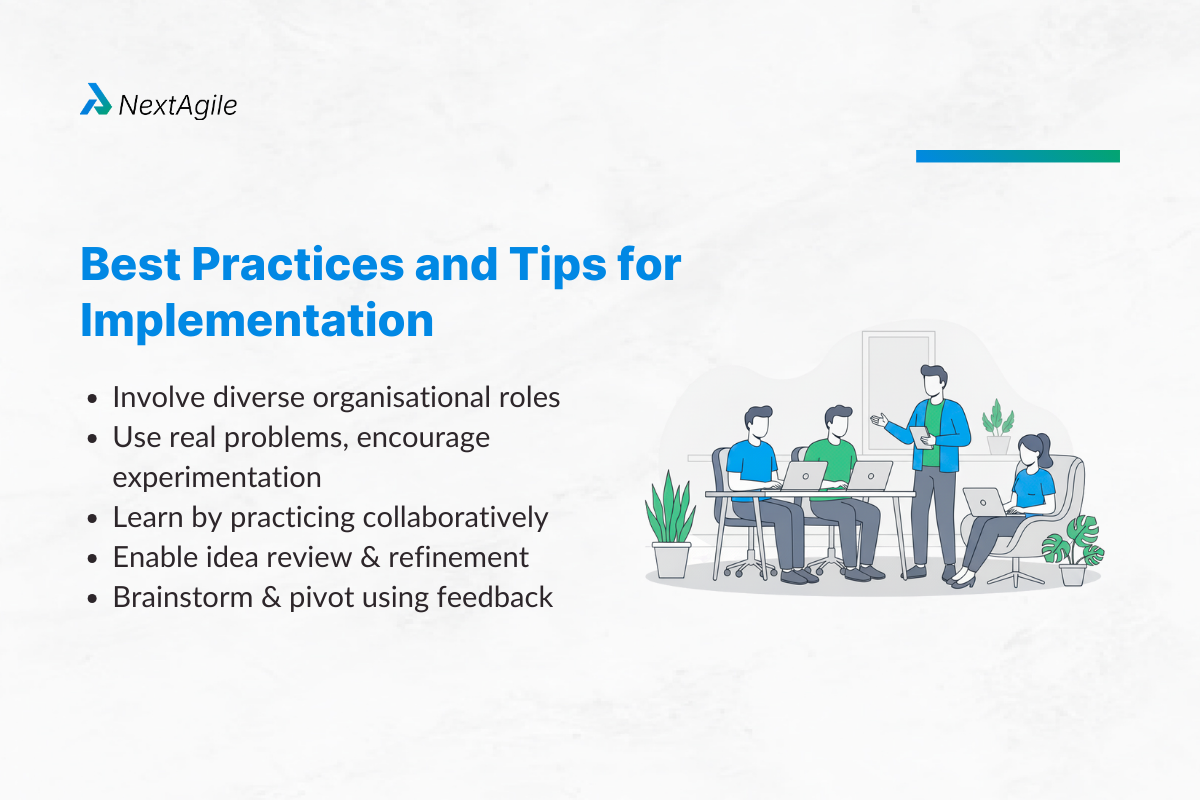 NextAgile

Best Practices and Tips for Implementation

- Involve diverse organisational roles
- Use real problems, encourage experimentation
- Learn by practicing collaboratively
- Enable idea review & refinement
- Brainstorm & pivot using feedback